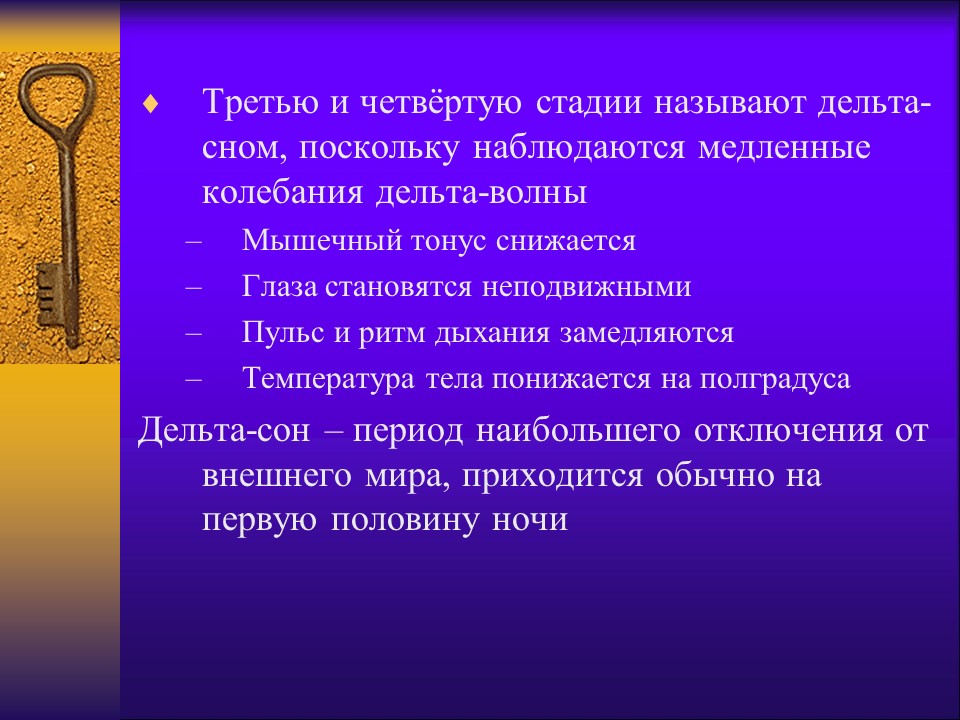 ♦ Третью и четвёртую стадии называют дельта-сном, поскольку наблюдаются медленные колебания дельта-волны

– Мышечный тонус снижается

– Глаза становятся неподвижными

– Пульс и ритм дыхания замедляются

– Температура тела понижается на полградуса

Дельта-сон – период наибольшего отключения от внешнего мира, приходится обычно на первую половину ночи